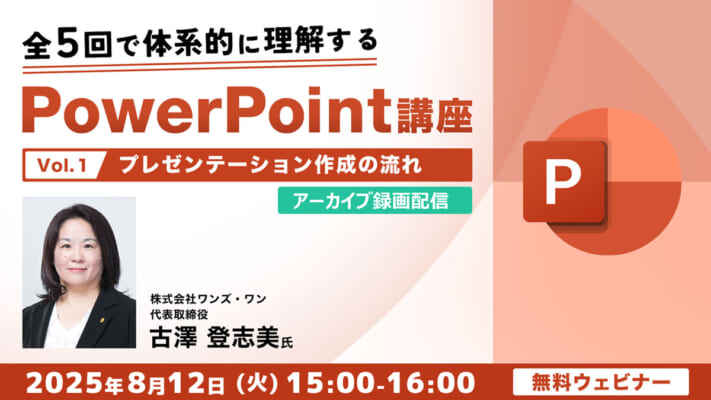 全5回で体系的に理解する

PowerPoint講座

Vol.1 プレゼンテーション作成の流れ

アーカイブ録画配信

P

株式会社ワンズ・ワン
代表取締役
古澤 登志美氏

2025年8月12日（火）15:00-16:00

無料ウェビナー